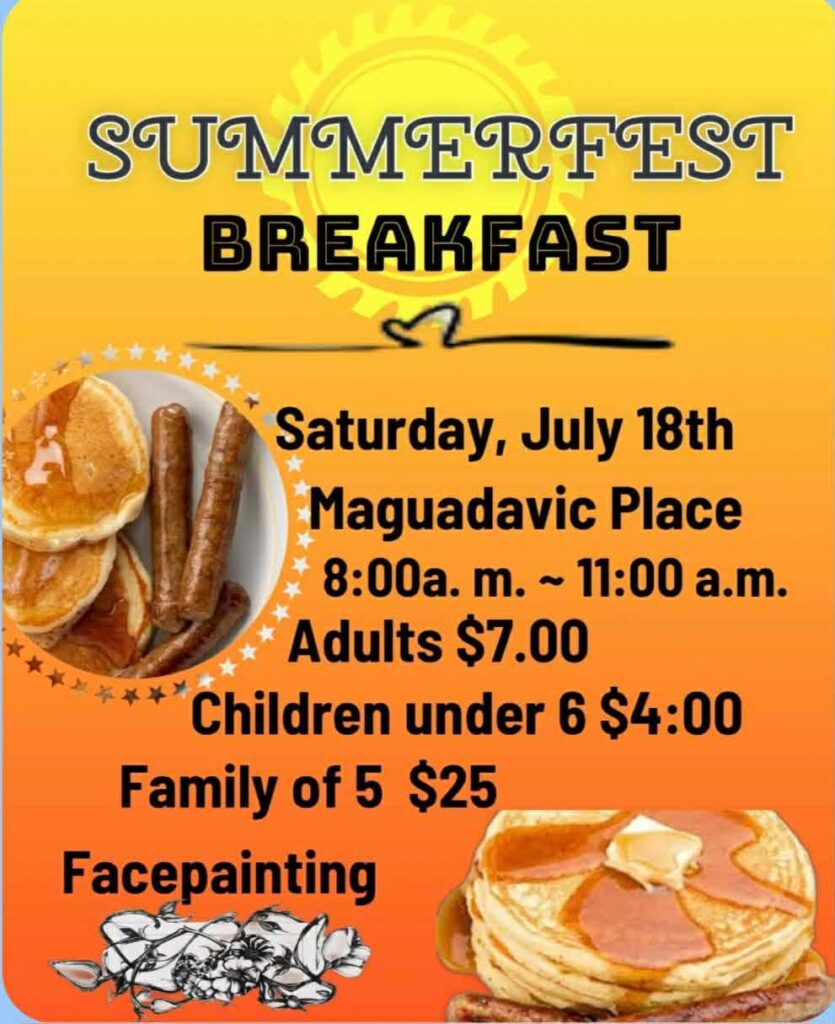 SUMMERFEST
BREAKFAST

Saturday, July 18th
Maguadavic Place
8:00a. m. ~ 11:00 a.m.
Adults $7.00
Children under 6 $4:00
Family of 5 $25
Facepainting